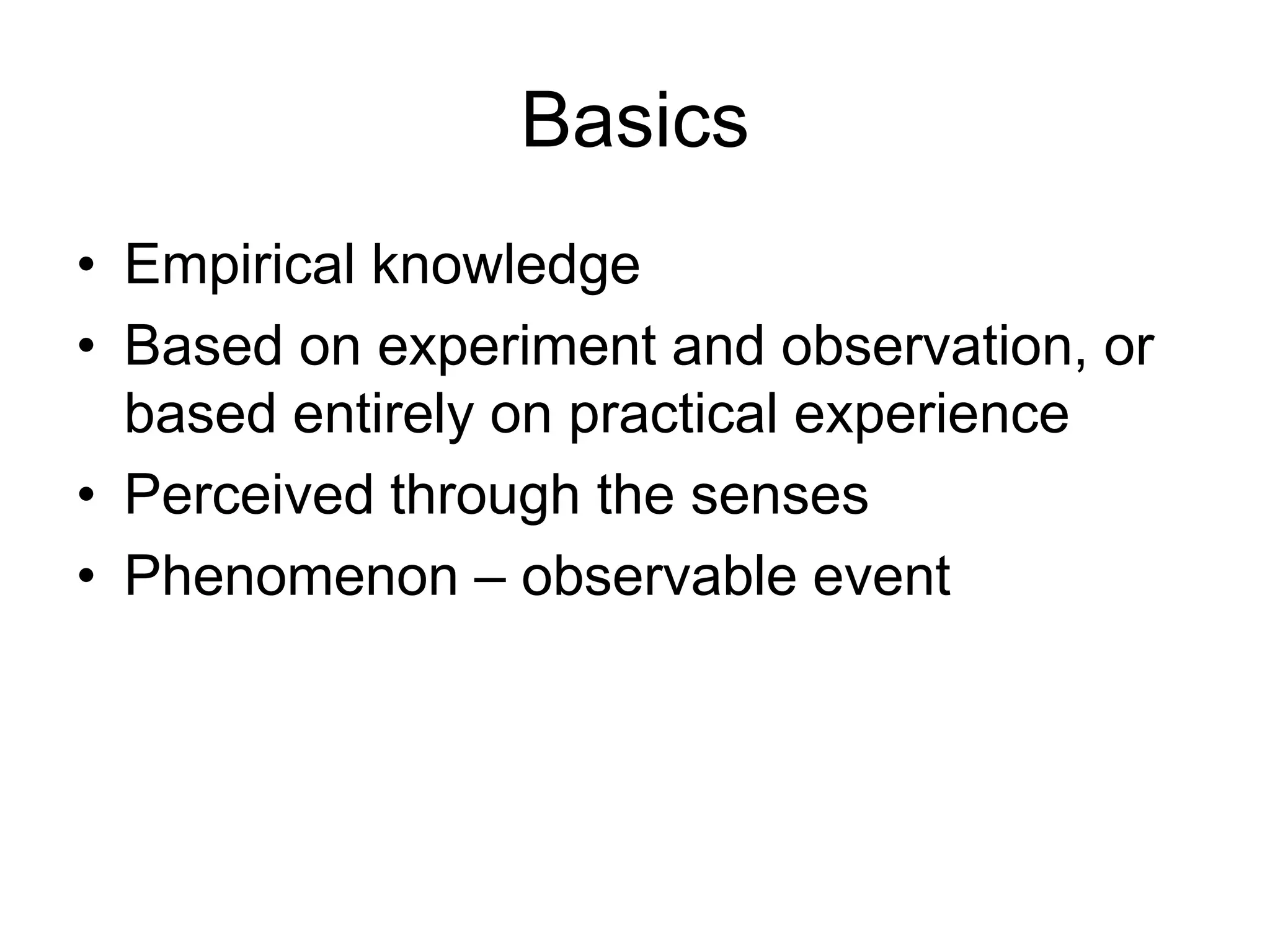 Basics

• Empirical knowledge
• Based on experiment and observation, or based entirely on practical experience
• Perceived through the senses
• Phenomenon – observable event